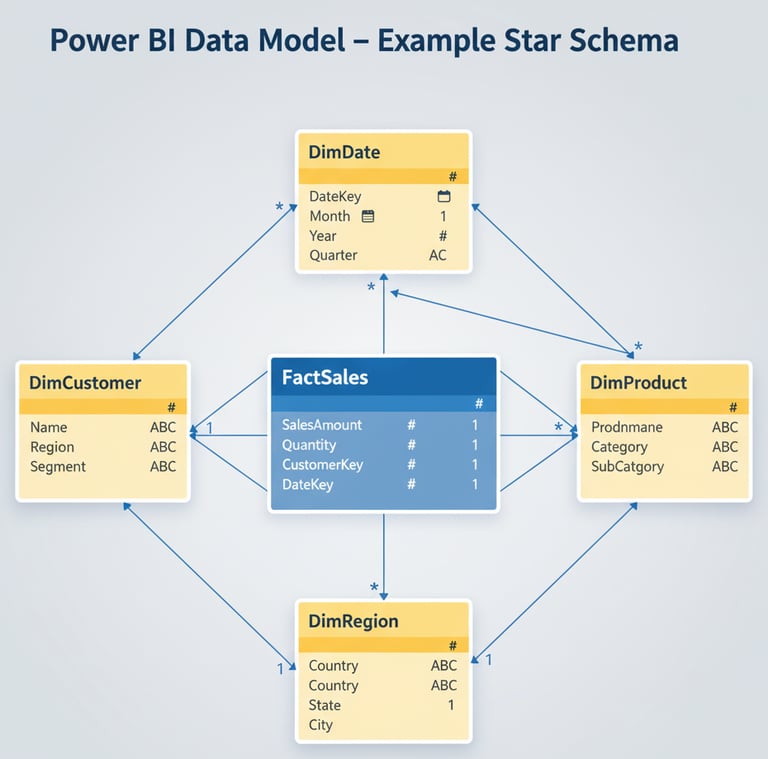 Power BI Data Model – Example Star Schema

DimDate
#
DateKey
Month 1
Year #
Quarter AC

*
*
*

DimCustomer
#
Name ABC
Region ABC
Segment ABC

1

FactSales
#
SalesAmount # 1
Quantity # 1
CustomerKey # 1
DateKey # 1

*

DimProduct
#
Prodnmane ABC
Category ABC
SubCatgory ABC

*

DimRegion
#
Country ABC
Country ABC
State 1
City

1
1